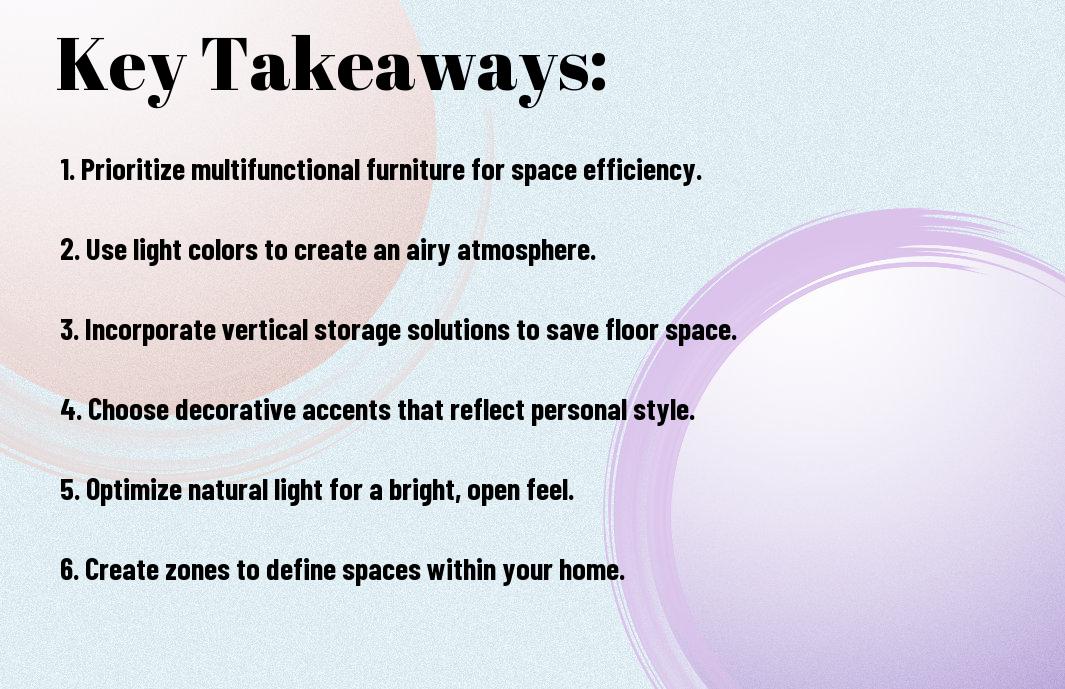 Key Takeaways:

1. Prioritize multifunctional furniture for space efficiency.

2. Use light colors to create an airy atmosphere.

3. Incorporate vertical storage solutions to save floor space.

4. Choose decorative accents that reflect personal style.

5. Optimize natural light for a bright, open feel.

6. Create zones to define spaces within your home.